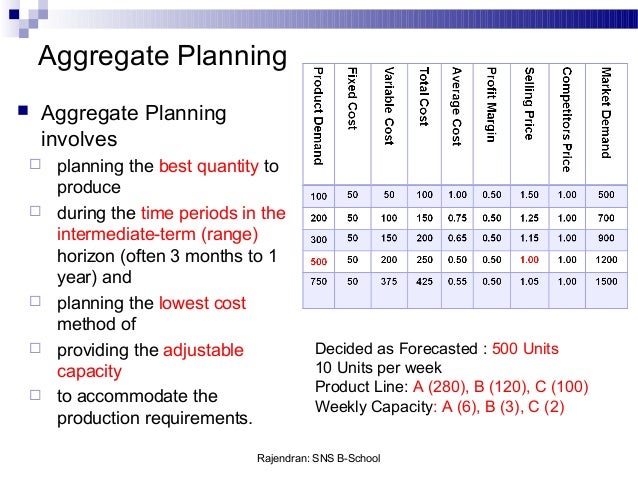 Aggregate Planning

Aggregate Planning involves

planning the best quantity to produce

during the time periods in the intermediate-term (range) horizon (often 3 months to 1 year) and

planning the lowest cost method of

providing the adjustable capacity

to accommodate the production requirements.

| Product Demand | Fixed Cost | Variable Cost | Total Cost | Average Cost | Profit Margin | Selling Price | Competitors Price | Market Demand |
|---|---|---|---|---|---|---|---|---|
| 100 | 50 | 50 | 100 | 1.00 | 0.50 | 1.50 | 1.00 | 500 |
| 200 | 50 | 100 | 150 | 0.75 | 0.50 | 1.25 | 1.00 | 700 |
| 300 | 50 | 150 | 200 | 0.65 | 0.50 | 1.15 | 1.00 | 900 |
| 500 | 50 | 200 | 250 | 0.50 | 0.50 | 1.00 | 1.00 | 1200 |
| 750 | 50 | 375 | 425 | 0.55 | 0.50 | 1.05 | 1.00 | 1500 |

Decided as Forecasted : 500 Units
10 Units per week
Product Line: A (280), B (120), C (100)
Weekly Capacity: A (6), B (3), C (2)

Rajendran: SNS B-School